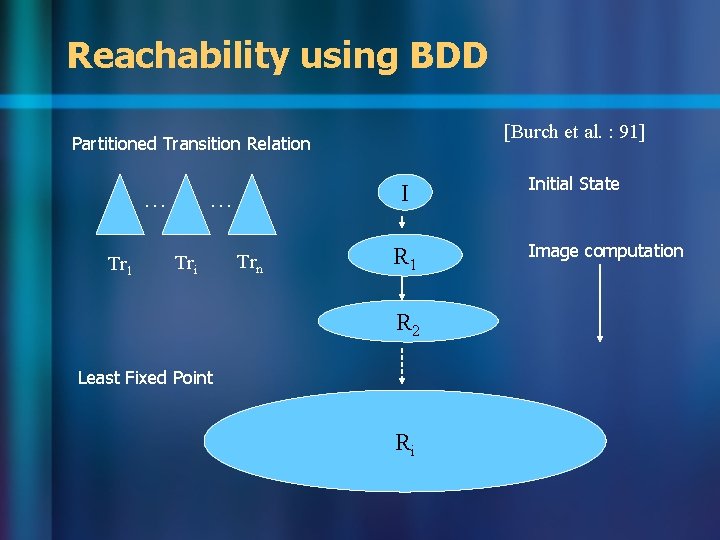 Reachability using BDD

[Burch et al. : 91]

Partitioned Transition Relation

… …

$Tr_1$ $Tr_i$ $Tr_n$

I

Initial State

$R_1$

Image computation

$R_2$

Least Fixed Point

$R_i$